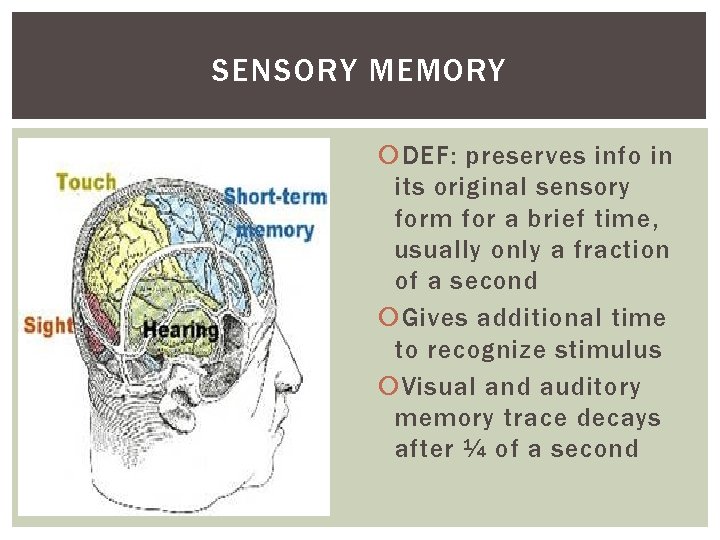 SENSORY MEMORY

Touch
Short-term memory
Sight
Hearing

DEF: preserves info in its original sensory form for a brief time, usually only a fraction of a second

Gives additional time to recognize stimulus

Visual and auditory memory trace decays after ¼ of a second